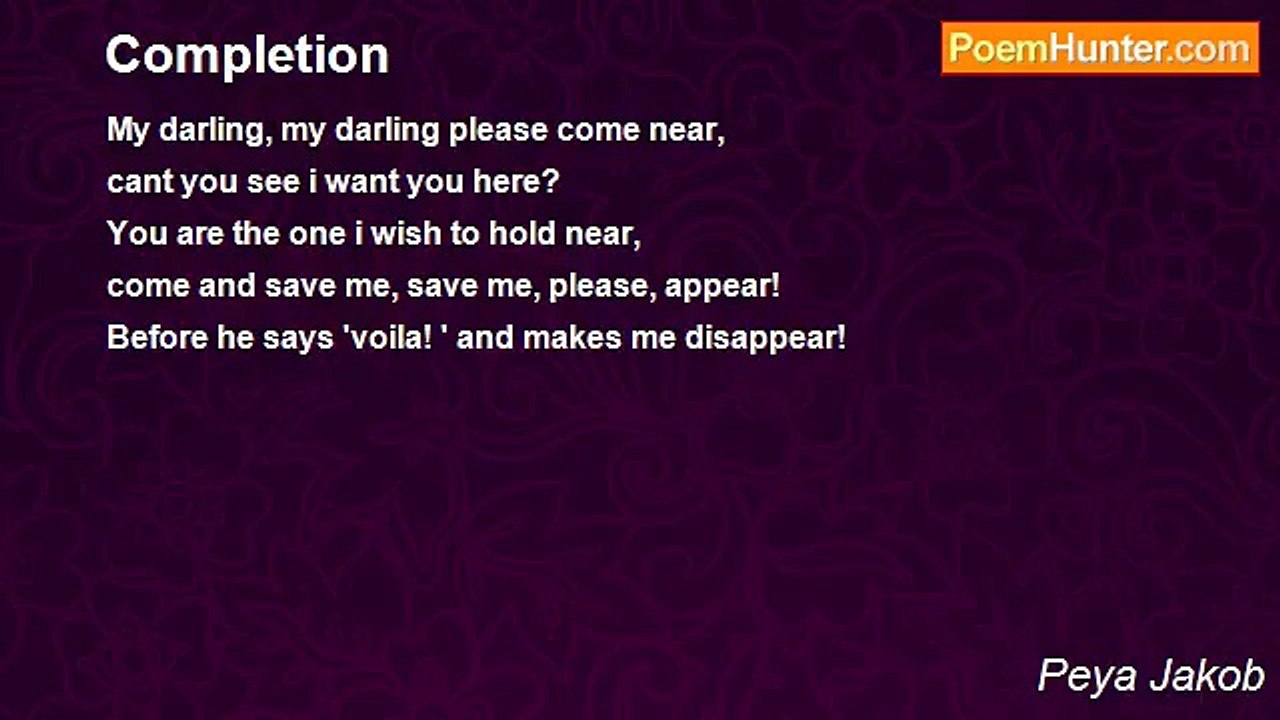 Completion

PoemHunter.com

My darling, my darling please come near,
cant you see i want you here?
You are the one i wish to hold near,
come and save me, save me, please, appear!
Before he says 'voila! ' and makes me disappear!

Peya Jakob